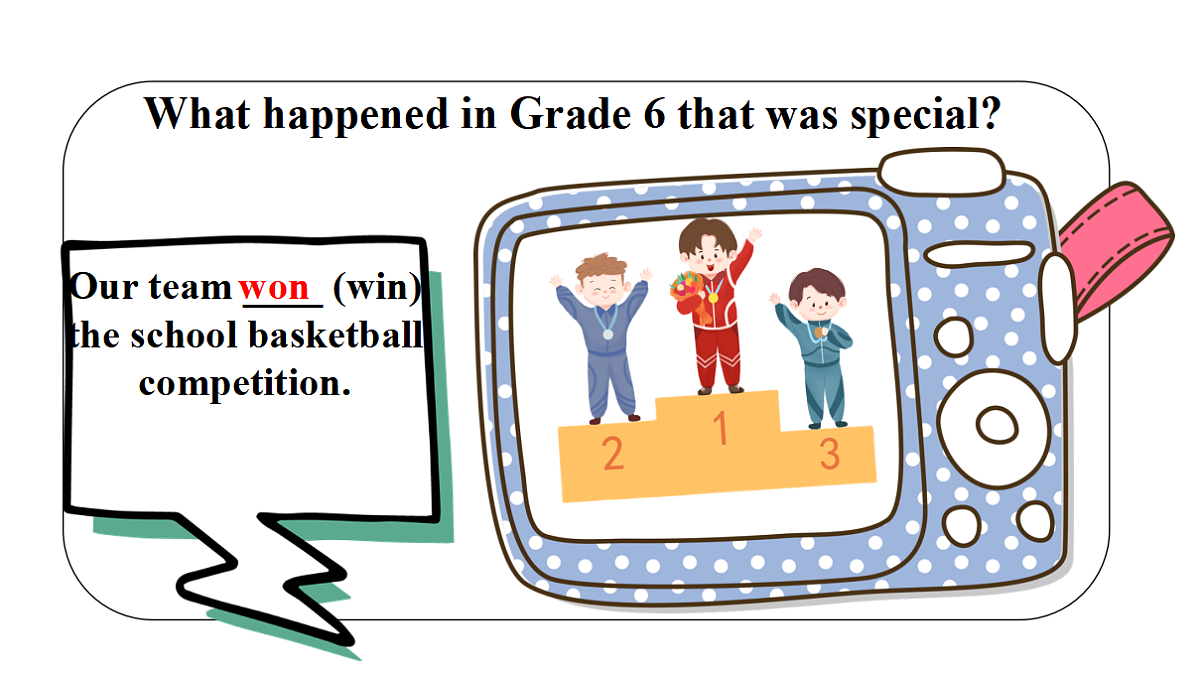 What happened in Grade 6 that was special?

Our team won (win) the school basketball competition.

2 1 3